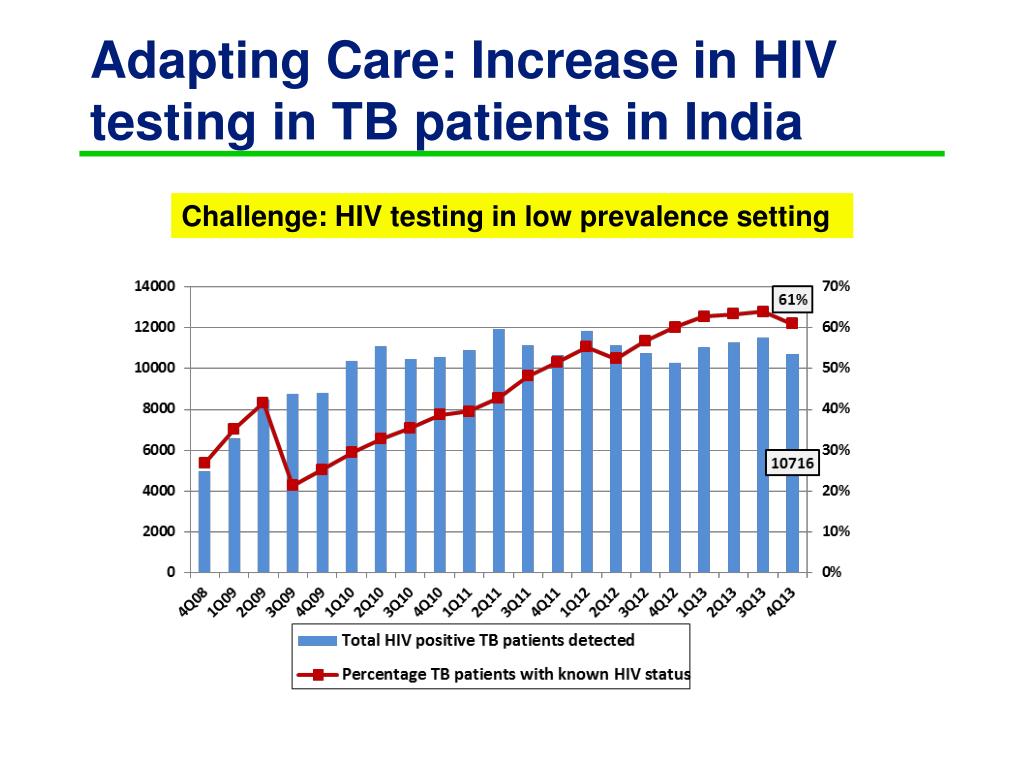 Adapting Care: Increase in HIV testing in TB patients in India

Challenge: HIV testing in low prevalence setting

14000
12000
10000
8000
6000
4000
2000
0

70%
60%
50%
40%
30%
20%
10%
0%

61%

10716

4Q08 1Q09 2Q09 3Q09 4Q09 1Q10 2Q10 3Q10 4Q10 1Q11 2Q11 3Q11 4Q11 1Q12 2Q12 3Q12 4Q12 1Q13 2Q13 3Q13 4Q13

Total HIV positive TB patients detected
Percentage TB patients with known HIV status